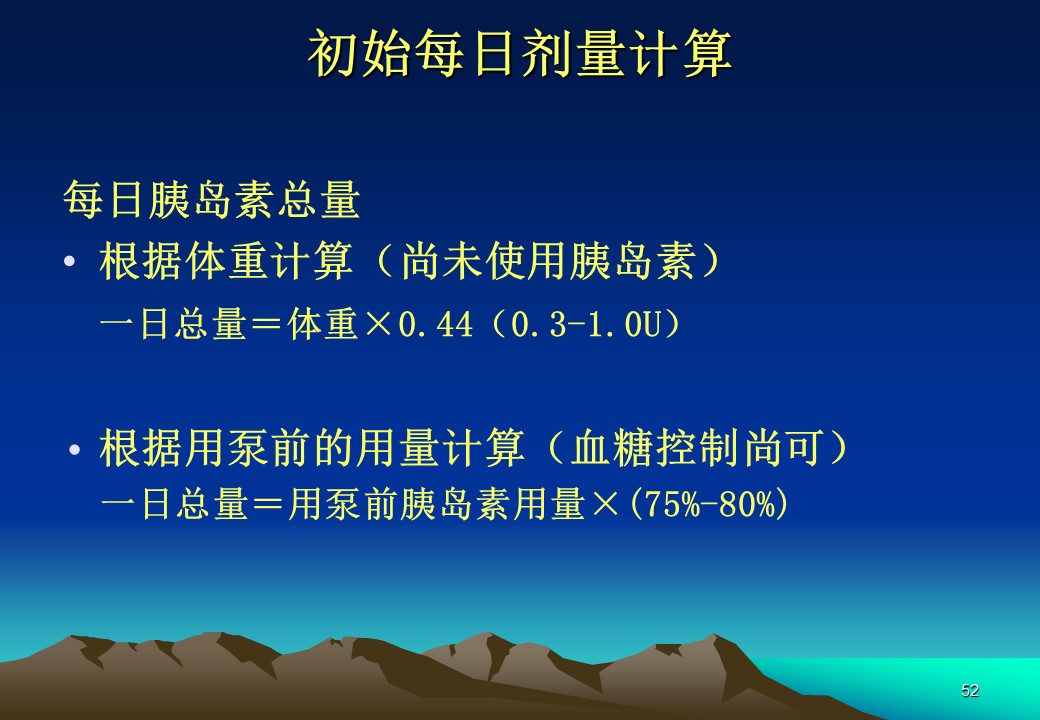 初始每日剂量计算

每日胰岛素总量

• 根据体重计算（尚未使用胰岛素）

一日总量＝体重×0.44（0.3-1.0U）

• 根据用泵前的用量计算（血糖控制尚可）

一日总量＝用泵前胰岛素用量×(75%-80%)

52